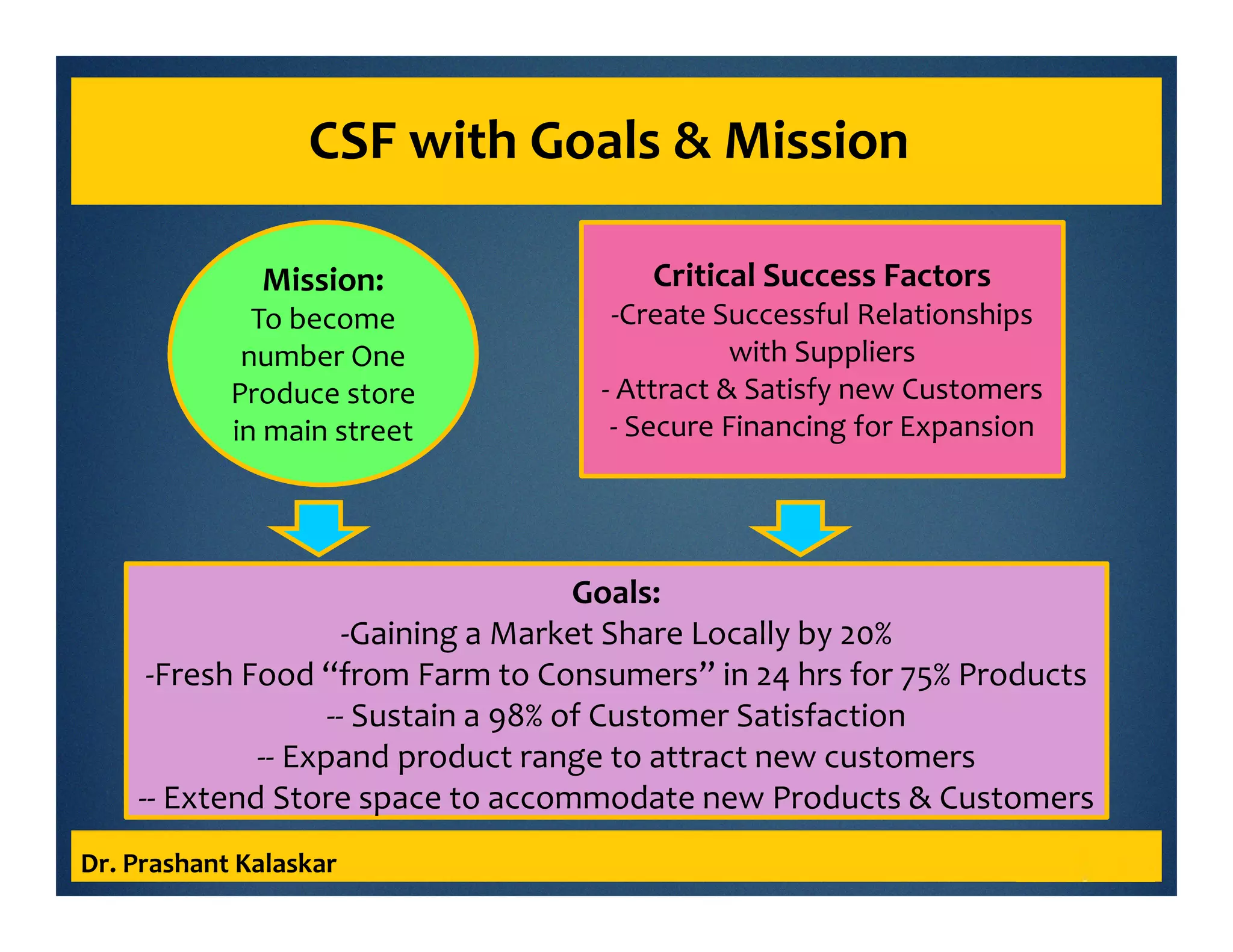 CSF with Goals & Mission

Mission:
To become number One Produce store in main street

Critical Success Factors
-Create Successful Relationships with Suppliers
- Attract & Satisfy new Customers
- Secure Financing for Expansion

Goals:
-Gaining a Market Share Locally by 20%
-Fresh Food “from Farm to Consumers” in 24 hrs for 75% Products
-- Sustain a 98% of Customer Satisfaction
-- Expand product range to attract new customers
-- Extend Store space to accommodate new Products & Customers

Dr. Prashant Kalaskar